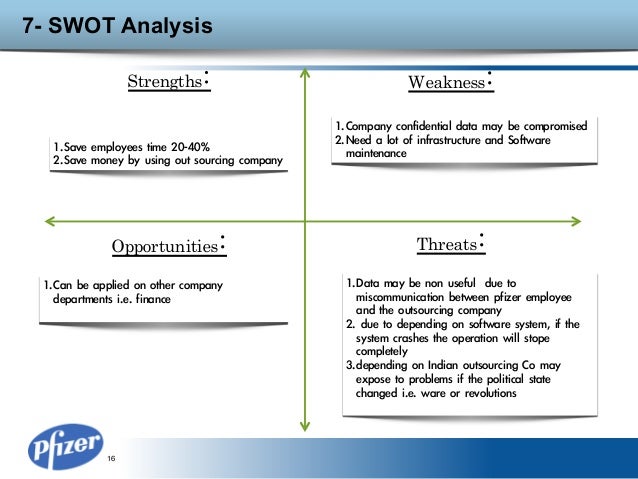 7- SWOT Analysis

Strengths:

1. Save employees time 20-40%
2. Save money by using out sourcing company

Weakness:

1. Company confidential data may be compromised
2. Need a lot of infrastructure and Software maintenance

Opportunities:

1. Can be applied on other company departments i.e. finance

Threats:

1. Data may be non useful due to miscommunication between pfizer employee and the outsourcing company
2. due to depending on software system, if the system crashes the operation will stope completely
3. depending on Indian outsourcing Co may expose to problems if the political state changed i.e. ware or revolutions

Pfizer

16